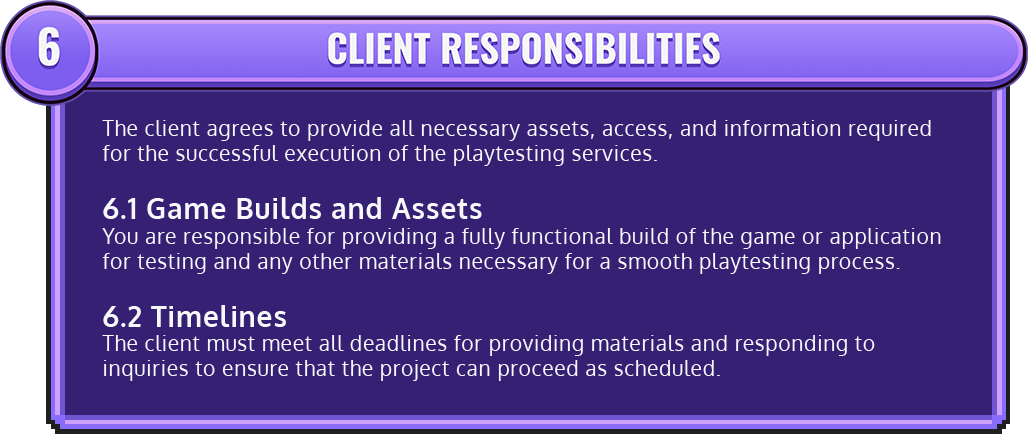 6

CLIENT RESPONSIBILITIES

The client agrees to provide all necessary assets, access, and information required for the successful execution of the playtesting services.

6.1 Game Builds and Assets
You are responsible for providing a fully functional build of the game or application for testing and any other materials necessary for a smooth playtesting process.

6.2 Timelines
The client must meet all deadlines for providing materials and responding to inquiries to ensure that the project can proceed as scheduled.